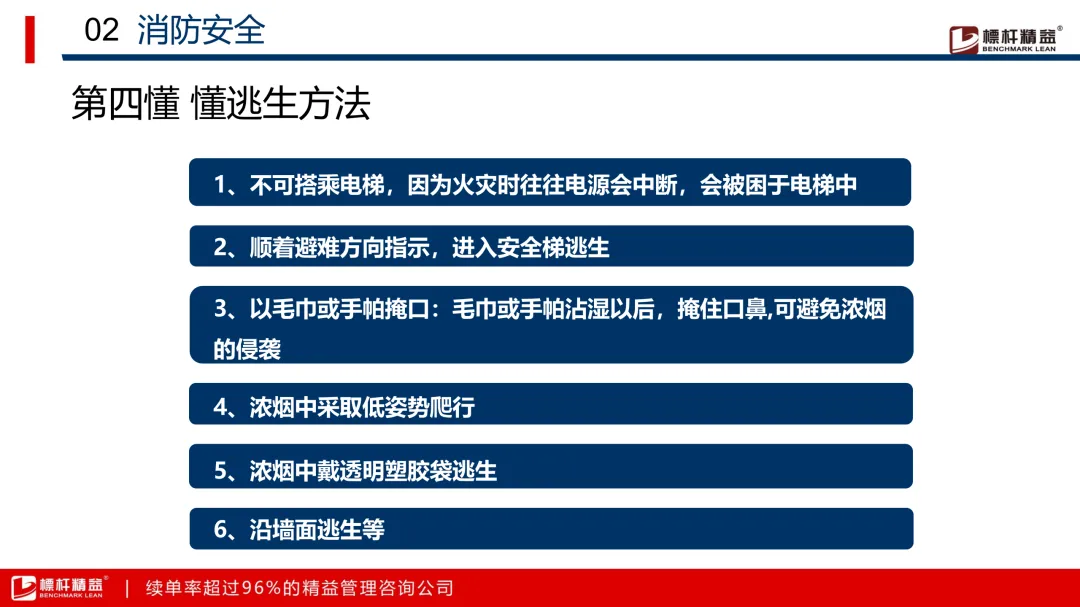 02 消防安全

標杆精益®
BENCHMARK LEAN

第四懂 懂逃生方法

1、不可搭乘电梯，因为火灾时往往电源会中断，会被困于电梯中

2、顺着避难方向指示，进入安全梯逃生

3、以毛巾或手帕掩口：毛巾或手帕沾湿以后，掩住口鼻,可避免浓烟的侵袭

4、浓烟中采取低姿势爬行

5、浓烟中戴透明塑胶袋逃生

6、沿墙面逃生等

標杆精益®
BENCHMARK LEAN
| 续单率超过96%的精益管理咨询公司